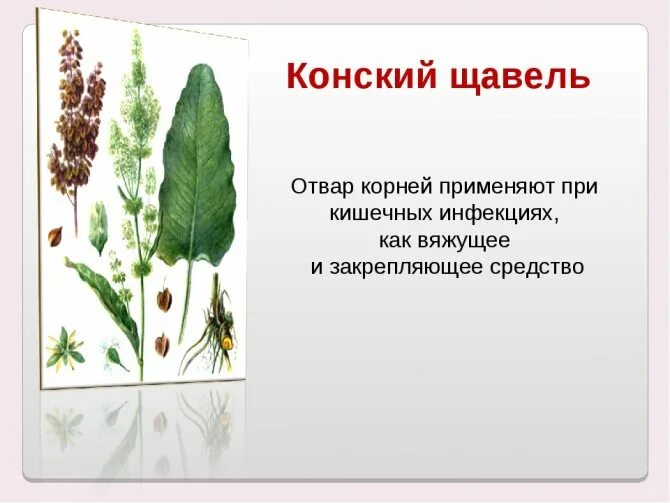 Конский щавель

Отвар корней применяют при кишечных инфекциях, как вяжущее и закрепляющее средство